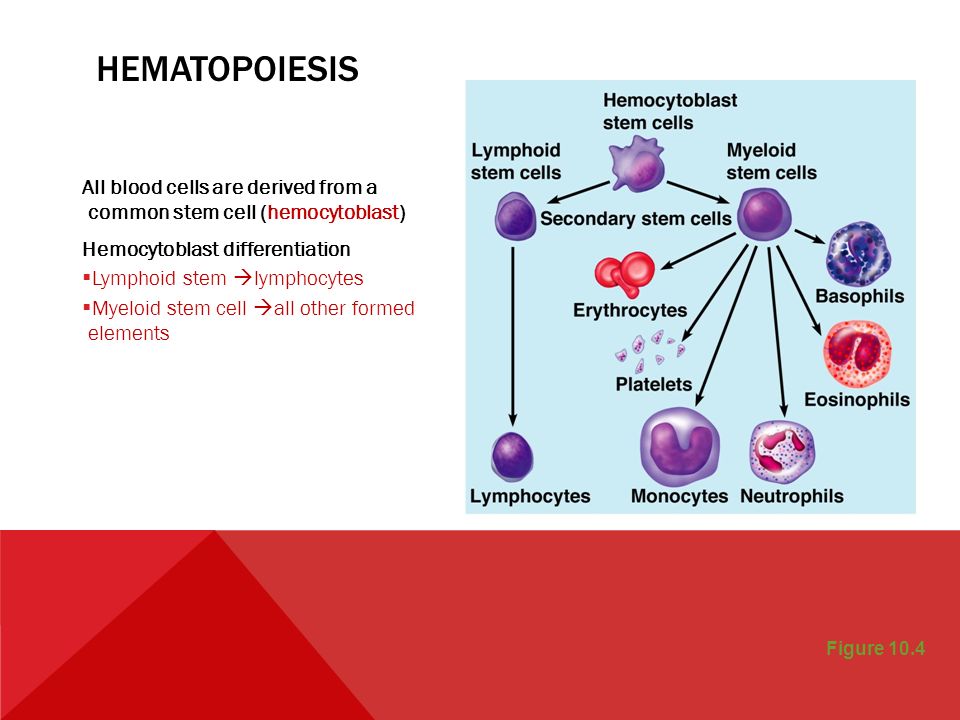 HEMATOPOIESIS

All blood cells are derived from a common stem cell (hemocytoblast)

Hemocytoblast differentiation

▪Lymphoid stem →lymphocytes

▪Myeloid stem cell →all other formed elements

Hemocytoblast stem cells

Lymphoid stem cells

Myeloid stem cells

Secondary stem cells

Erythrocytes

Basophils

Platelets

Eosinophils

Lymphocytes

Monocytes

Neutrophils

Figure 10.4